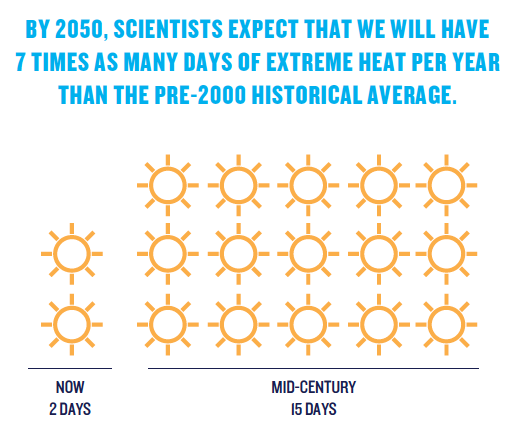 BY 2050, SCIENTISTS EXPECT THAT WE WILL HAVE 7 TIMES AS MANY DAYS OF EXTREME HEAT PER YEAR THAN THE PRE-2000 HISTORICAL AVERAGE.

NOW
2 DAYS

MID-CENTURY
15 DAYS